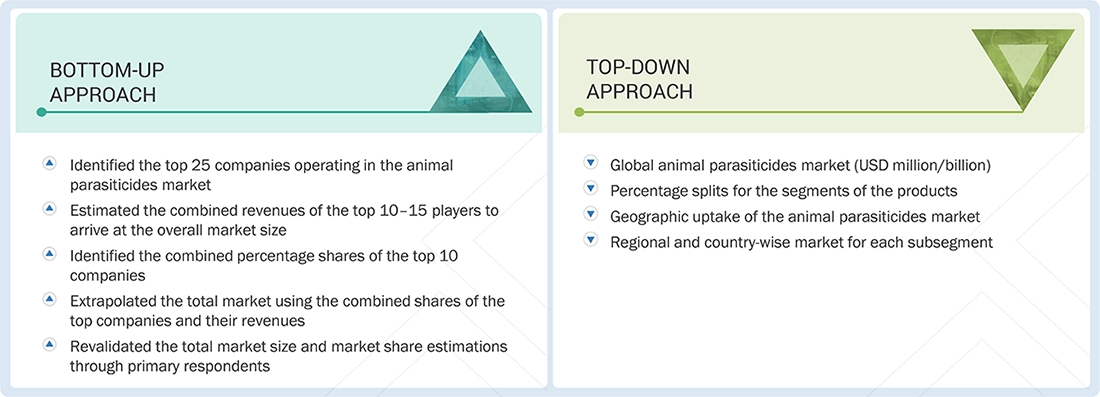 BOTTOM-UP APPROACH

Identified the top 25 companies operating in the animal parasiticides market

Estimated the combined revenues of the top 10–15 players to arrive at the overall market size

Identified the combined percentage shares of the top 10 companies

Extrapolated the total market using the combined shares of the top companies and their revenues

Revalidated the total market size and market share estimations through primary respondents

TOP-DOWN APPROACH

Global animal parasiticides market (USD million/billion)

Percentage splits for the segments of the products

Geographic uptake of the animal parasiticides market

Regional and country-wise market for each subsegment